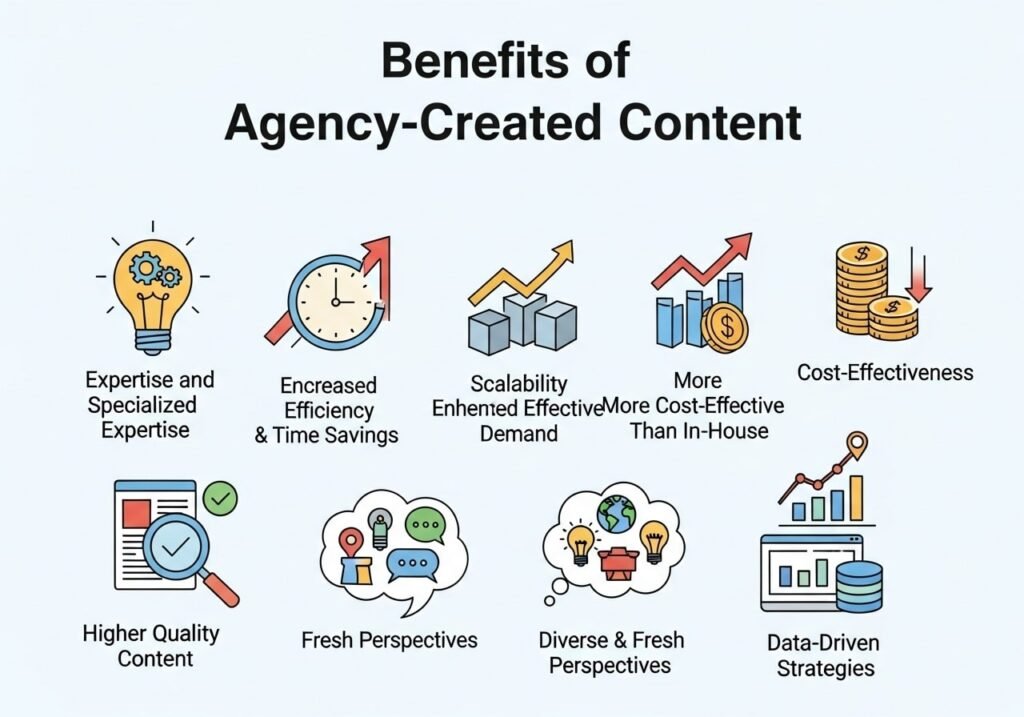 Benefits of Agency-Created Content

Expertise and Specialized Expertise

Encreased Efficiency & Time Savings

Scalability Enhented Effective Demand

More More Cost-Effective Than In-House

Cost-Effectiveness

Higher Quality Content

Fresh Perspectives

Diverse & Fresh Perspectives

Data-Driven Strategies